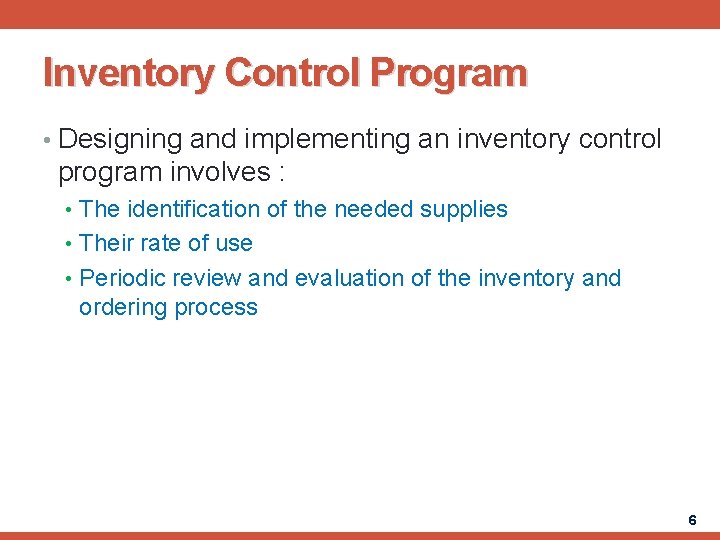 Inventory Control Program

• Designing and implementing an inventory control program involves :

• The identification of the needed supplies
• Their rate of use
• Periodic review and evaluation of the inventory and ordering process

6